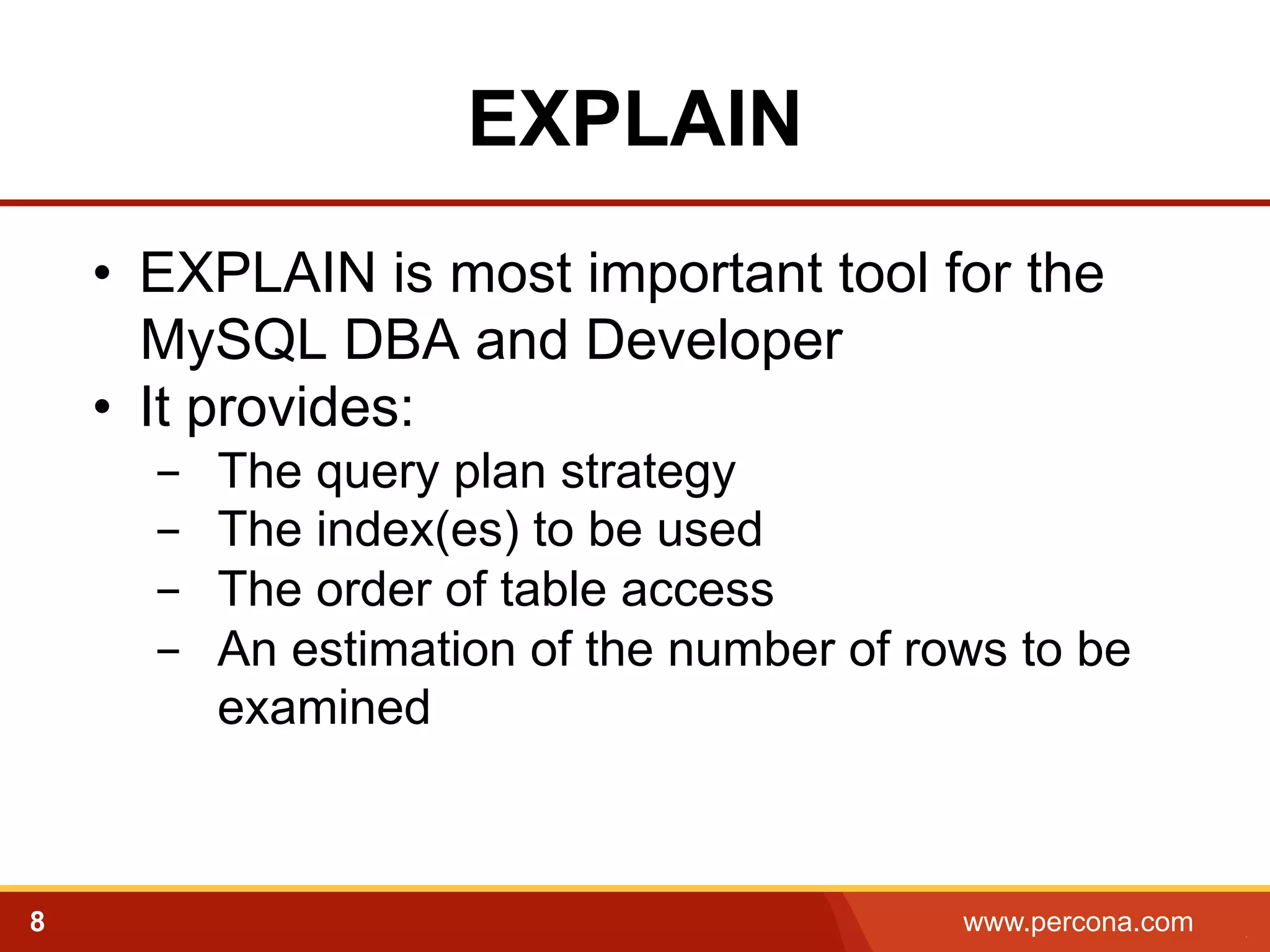 EXPLAIN

• EXPLAIN is most important tool for the MySQL DBA and Developer
• It provides:
  – The query plan strategy
  – The index(es) to be used
  – The order of table access
  – An estimation of the number of rows to be examined

8

www.percona.com